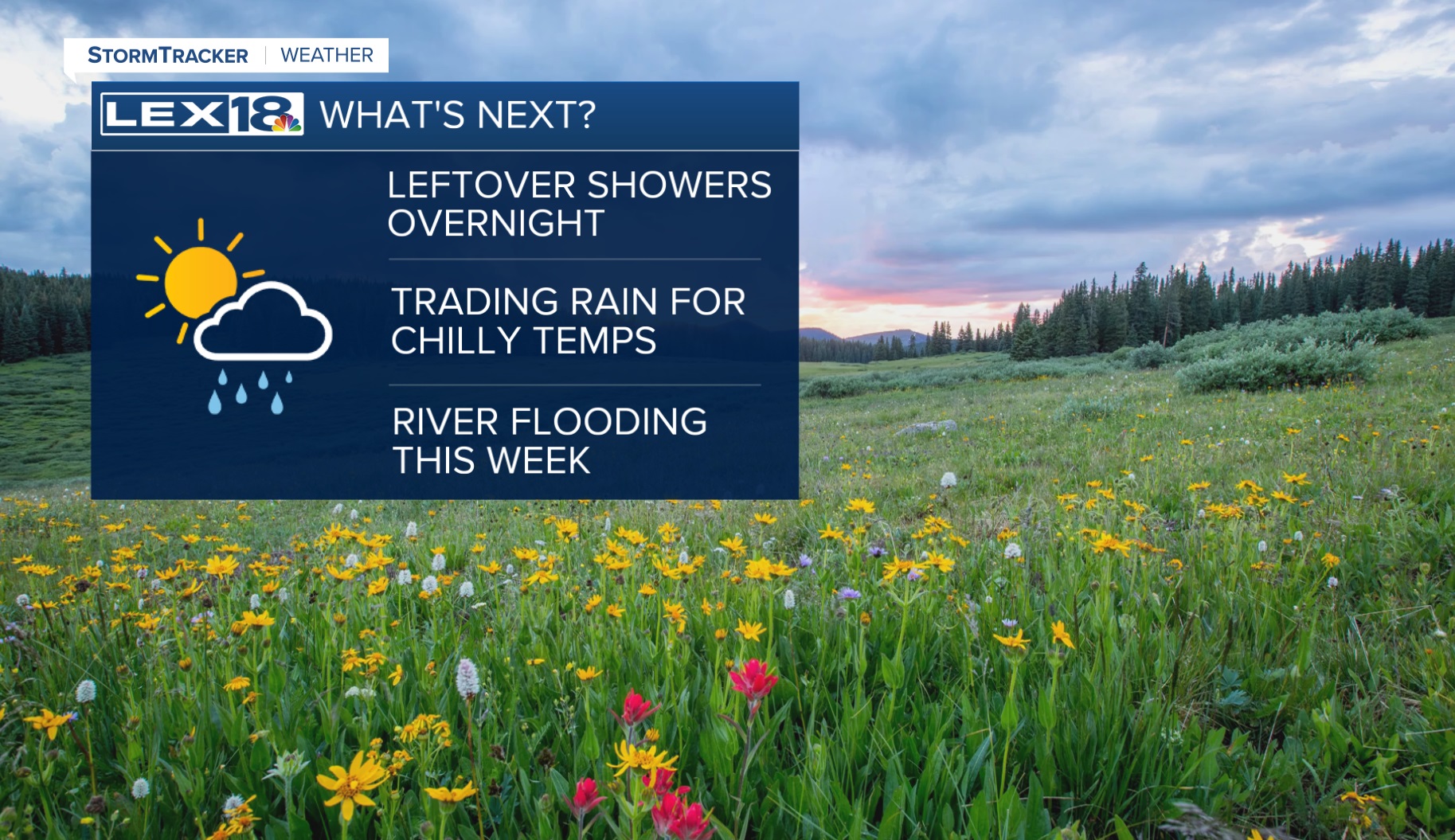 STORMTRACKER | WEATHER

LEX18 WHAT'S NEXT?

LEFTOVER SHOWERS OVERNIGHT

TRADING RAIN FOR CHILLY TEMPS

RIVER FLOODING THIS WEEK